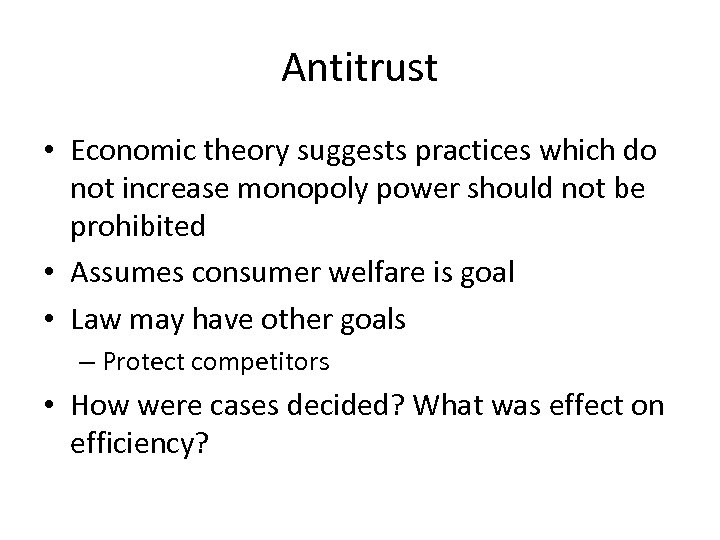 Antitrust

• Economic theory suggests practices which do not increase monopoly power should not be prohibited
• Assumes consumer welfare is goal
• Law may have other goals
– Protect competitors
• How were cases decided? What was effect on efficiency?